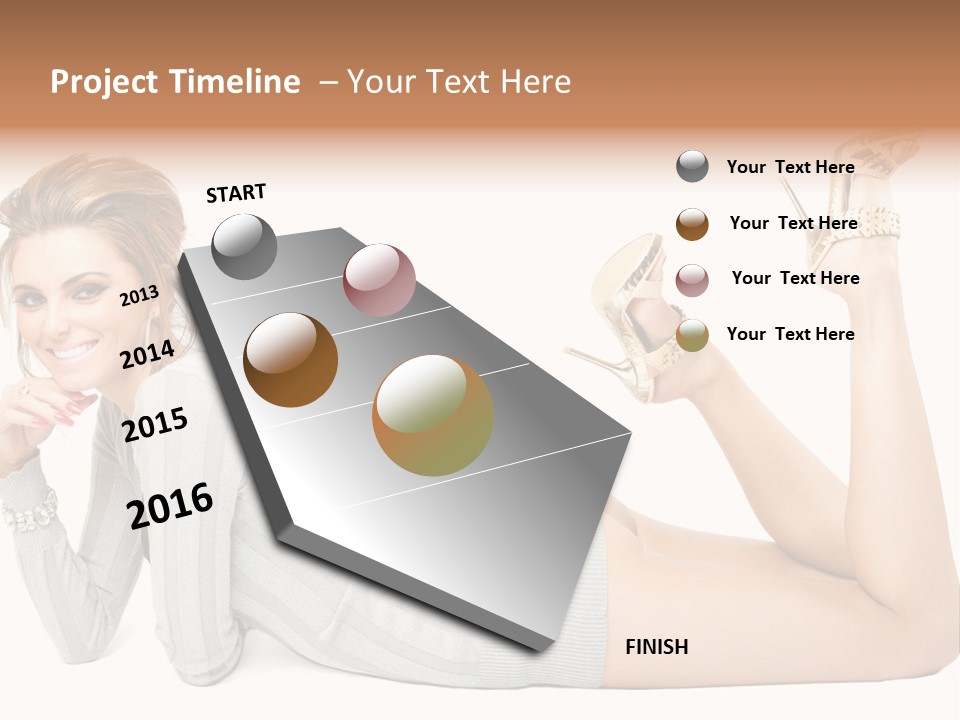 Project Timeline – Your Text Here

START

2013

2014

2015

2016

FINISH

Your Text Here

Your Text Here

Your Text Here

Your Text Here